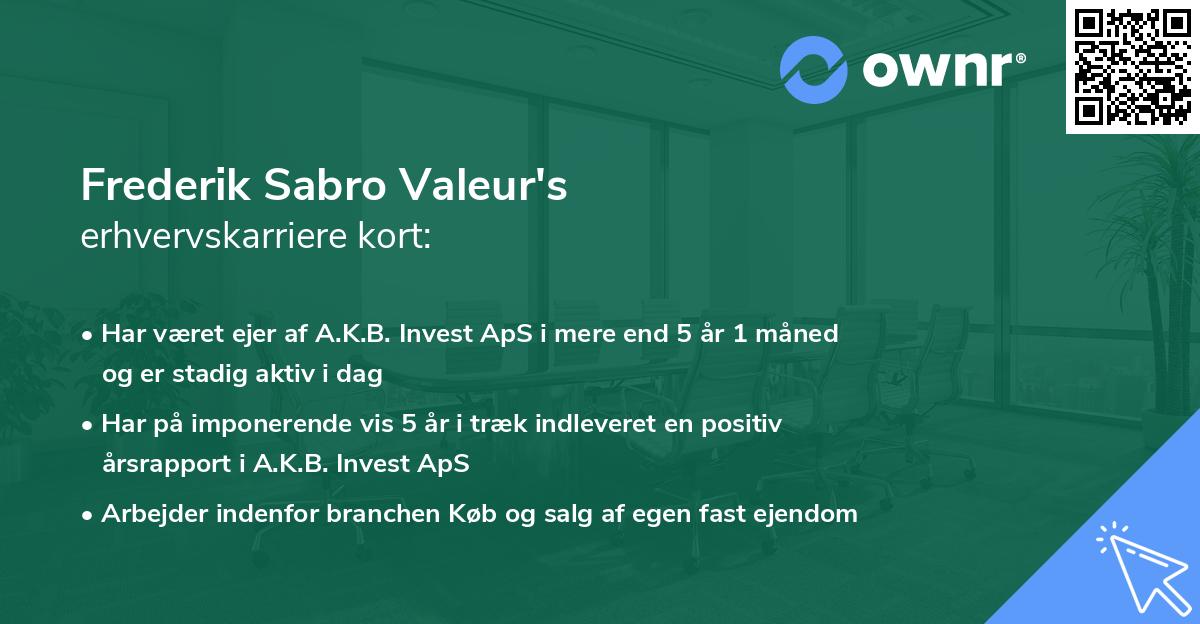 ownr®

Frederik Sabro Valeur's
erhvervskarriere kort:

• Har været ejer af A.K.B. Invest ApS i mere end 5 år 1 måned og er stadig aktiv i dag
• Har på imponerende vis 5 år i træk indleveret en positiv årsrapport i A.K.B. Invest ApS
• Arbejder indenfor branchen Køb og salg af egen fast ejendom